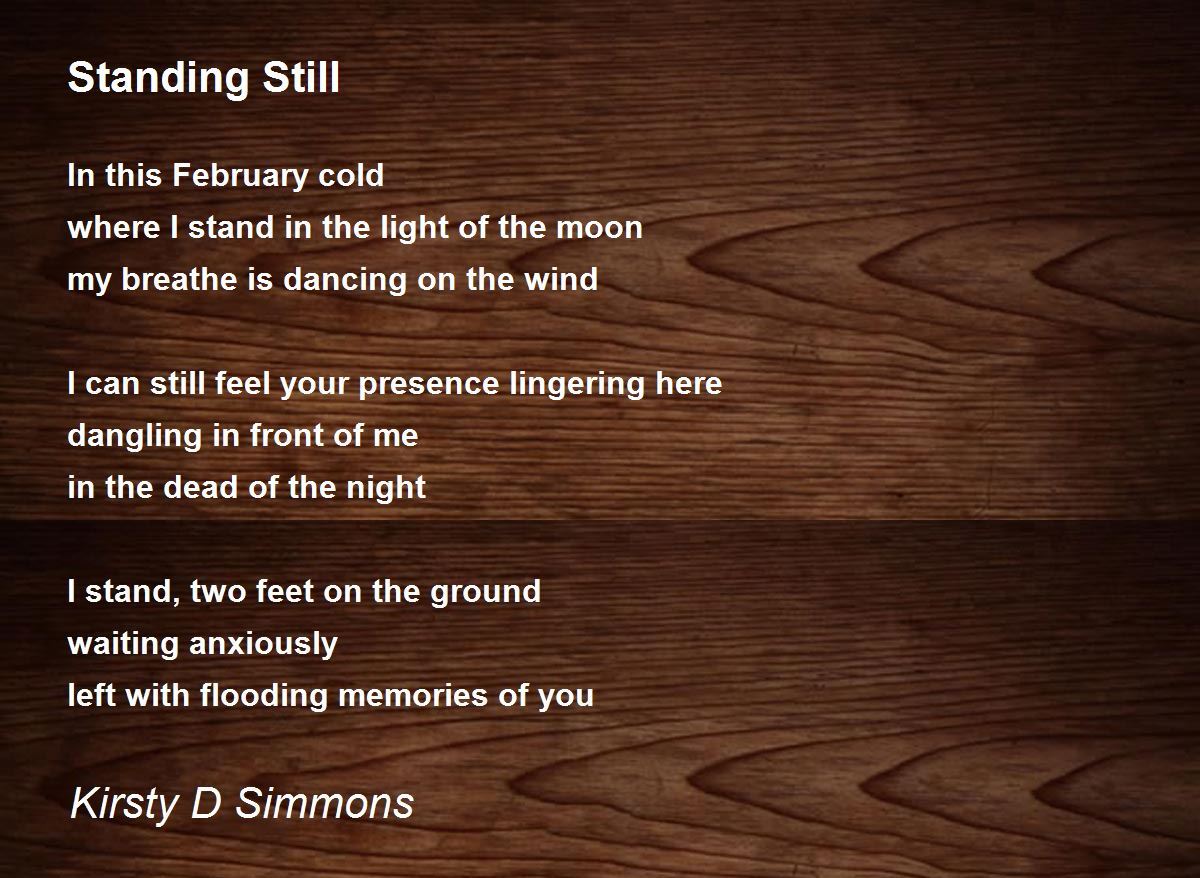 Standing Still

In this February cold
where I stand in the light of the moon
my breathe is dancing on the wind

I can still feel your presence lingering here
dangling in front of me
in the dead of the night

I stand, two feet on the ground
waiting anxiously
left with flooding memories of you

Kirsty D Simmons